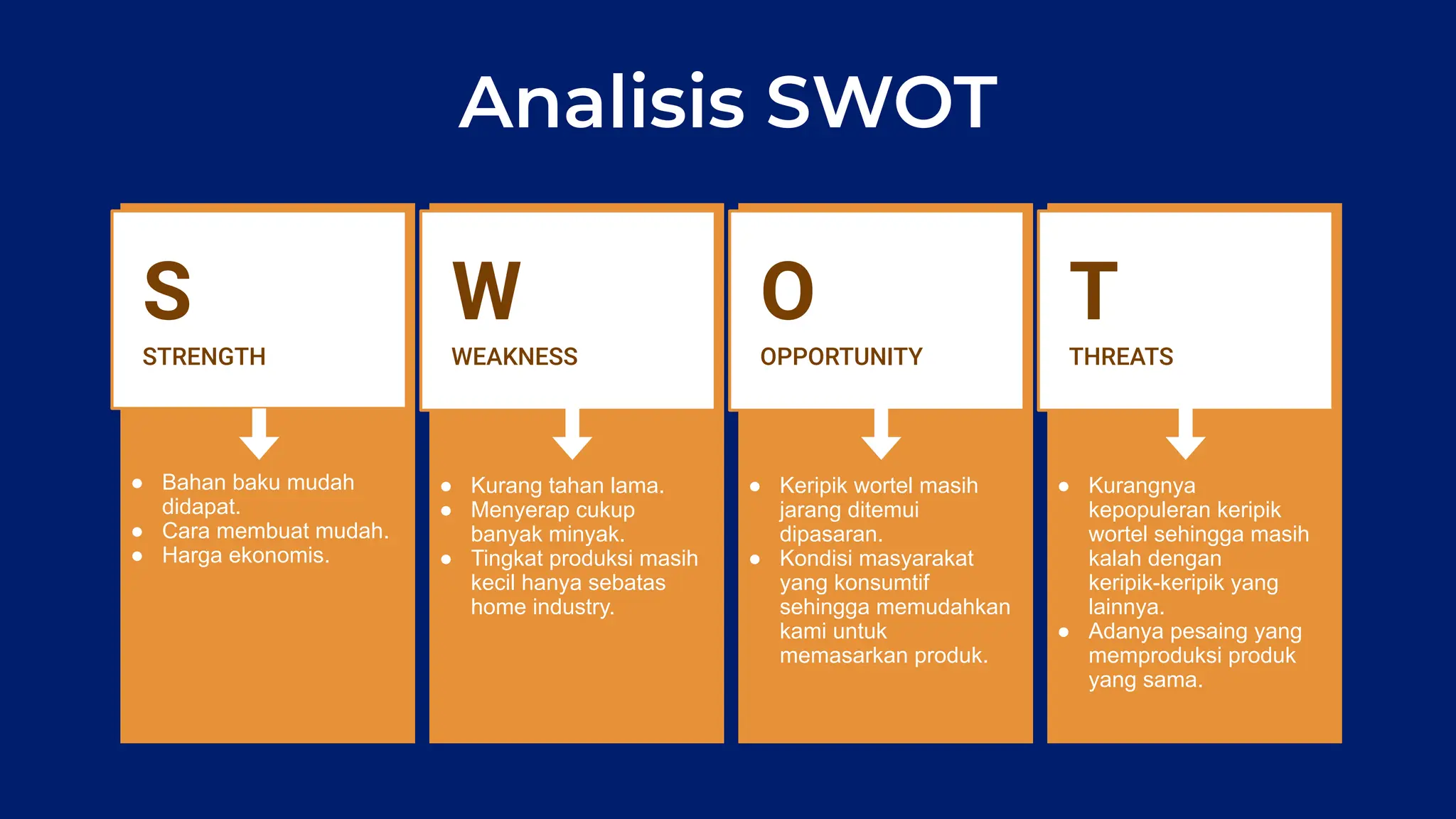 Analisis SWOT

S

STRENGTH

- Bahan baku mudah didapat.
- Cara membuat mudah.
- Harga ekonomis.

W

WEAKNESS

- Kurang tahan lama.
- Menyerap cukup banyak minyak.
- Tingkat produksi masih kecil hanya sebatas home industry.

O

OPPORTUNITY

- Keripik wortel masih jarang ditemui dipasaran.
- Kondisi masyarakat yang konsumtif sehingga memudahkan kami untuk memasarkan produk.

T

THREATS

- Kurangnya kepopuleran keripik wortel sehingga masih kalah dengan keripik-keripik yang lainnya.
- Adanya pesaing yang memproduksi produk yang sama.